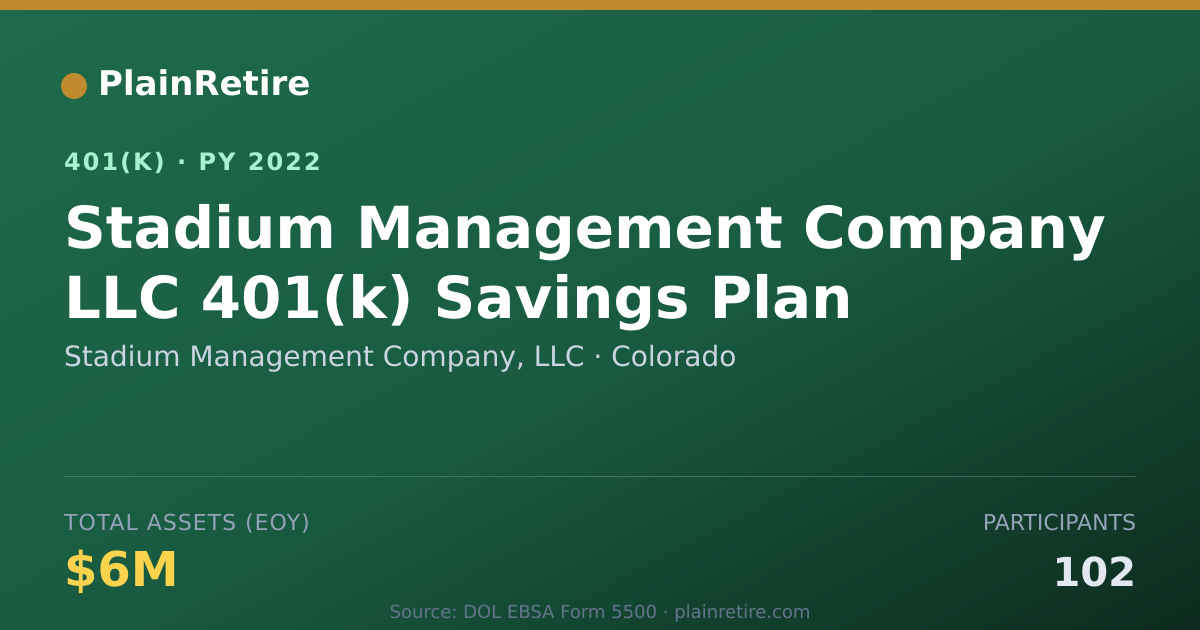 PlainRetire

401(K) · PY 2022

Stadium Management Company LLC 401(k) Savings Plan

Stadium Management Company, LLC · Colorado

TOTAL ASSETS (EOY)

$6M

PARTICIPANTS

102

Source: DOL EBSA Form 5500 · plainretire.com